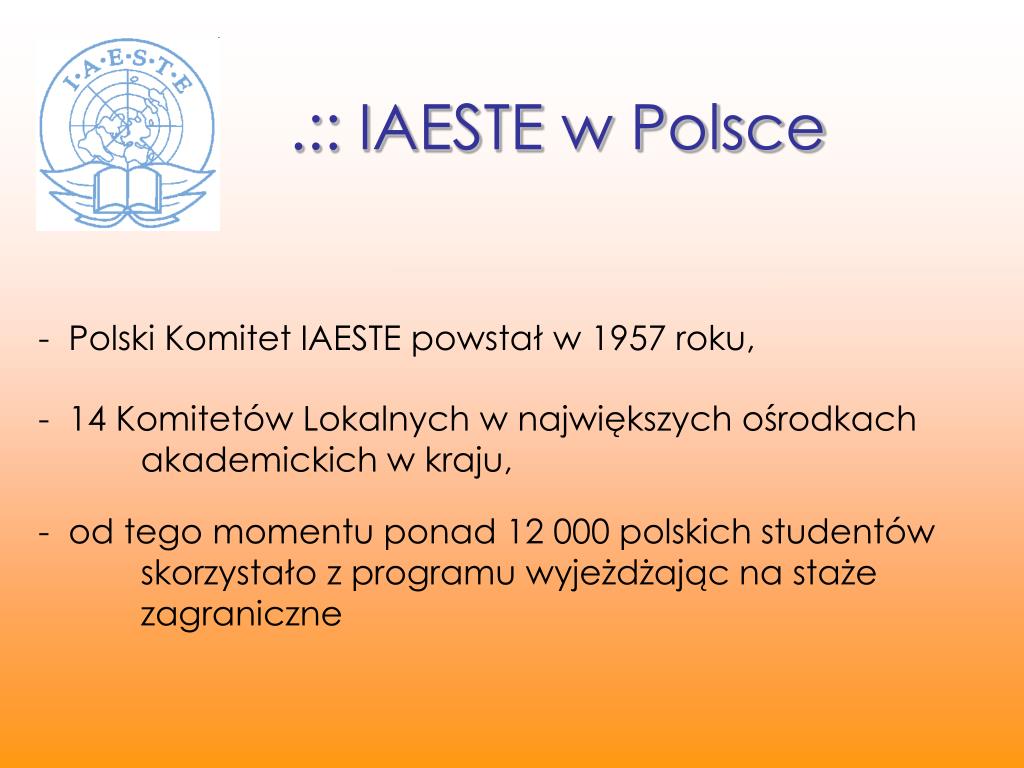 I·A·E·S·T·E

.:: IAESTE w Polsce

- Polski Komitet IAESTE powstał w 1957 roku,

- 14 Komitetów Lokalnych w największych ośrodkach akademickich w kraju,

- od tego momentu ponad 12 000 polskich studentów skorzystało z programu wyjeżdżając na staże zagraniczne